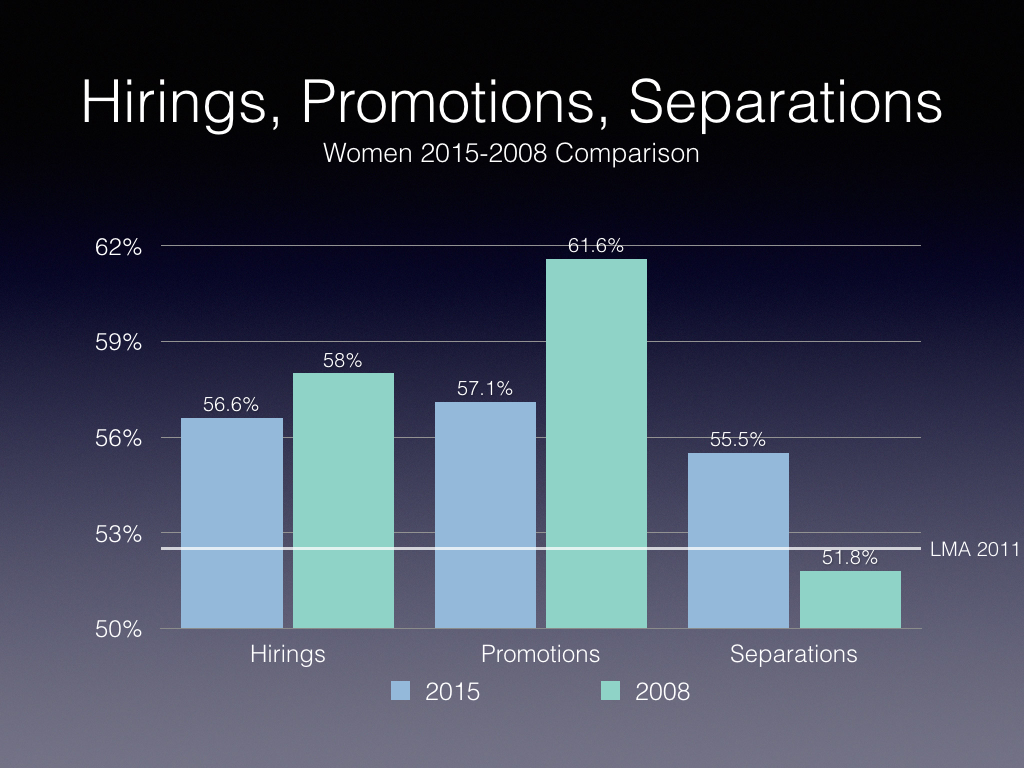 Hirings, Promotions, Separations
Women 2015-2008 Comparison

62%
59%
56%
53%
50%

56.6%
58%
57.1%
61.6%
55.5%
51.8%

LMA 2011

Hirings
Promotions
Separations

2015
2008